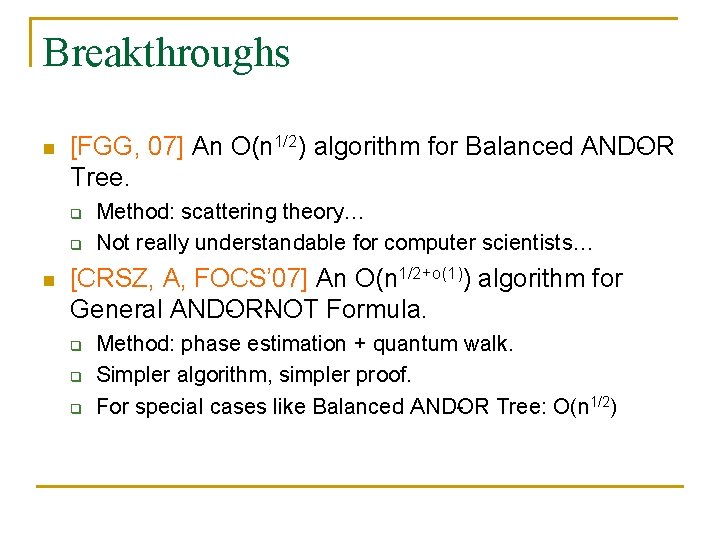 Breakthroughs

[FGG, 07] An $O(n^{1/2})$ algorithm for Balanced AND-OR Tree.

Method: scattering theory…

Not really understandable for computer scientists…

[CRSZ, A, FOCS'07] An $O(n^{1/2+o(1)})$ algorithm for General AND-OR-NOT Formula.

Method: phase estimation + quantum walk.

Simpler algorithm, simpler proof.

For special cases like Balanced AND-OR Tree: $O(n^{1/2})$